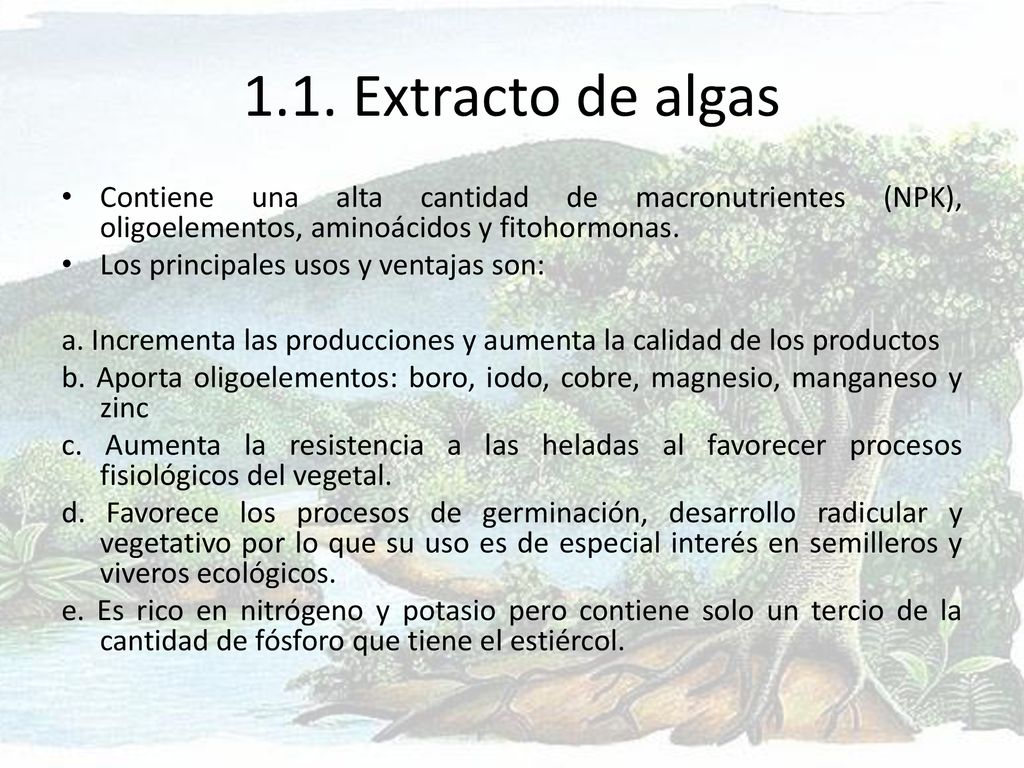 1.1. Extracto de algas

• Contiene una alta cantidad de macronutrientes (NPK), oligoelementos, aminoácidos y fitohormonas.
• Los principales usos y ventajas son:

a. Incrementa las producciones y aumenta la calidad de los productos
b. Aporta oligoelementos: boro, iodo, cobre, magnesio, manganeso y zinc
c. Aumenta la resistencia a las heladas al favorecer procesos fisiológicos del vegetal.
d. Favorece los procesos de germinación, desarrollo radicular y vegetativo por lo que su uso es de especial interés en semilleros y viveros ecológicos.
e. Es rico en nitrógeno y potasio pero contiene solo un tercio de la cantidad de fósforo que tiene el estiércol.